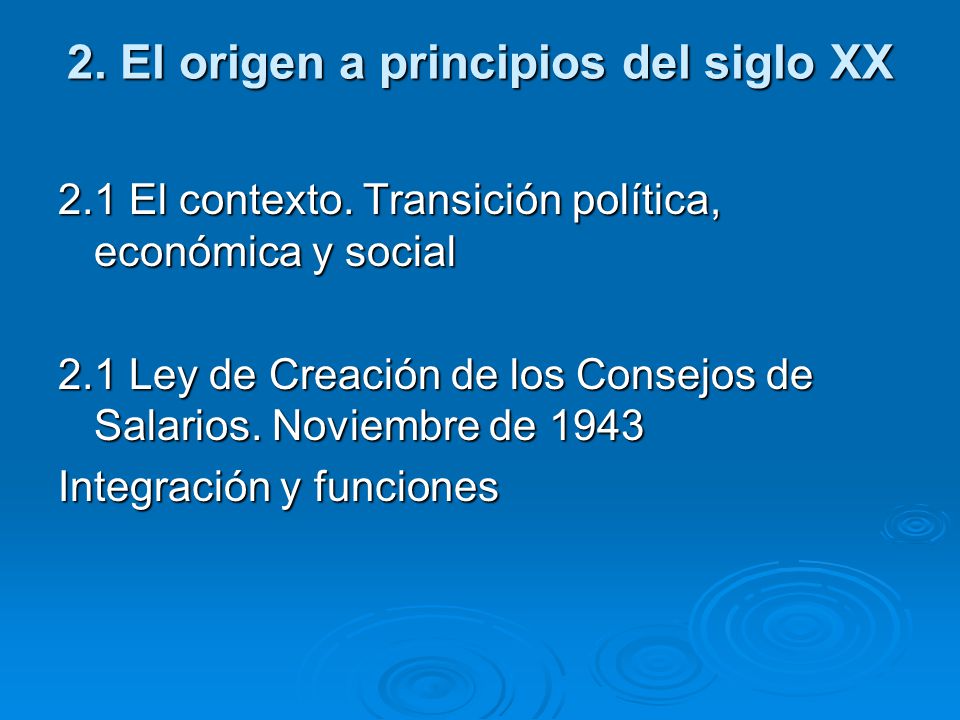 2. El origen a principios del siglo XX

2.1 El contexto. Transición política, económica y social

2.1 Ley de Creación de los Consejos de Salarios. Noviembre de 1943

Integración y funciones